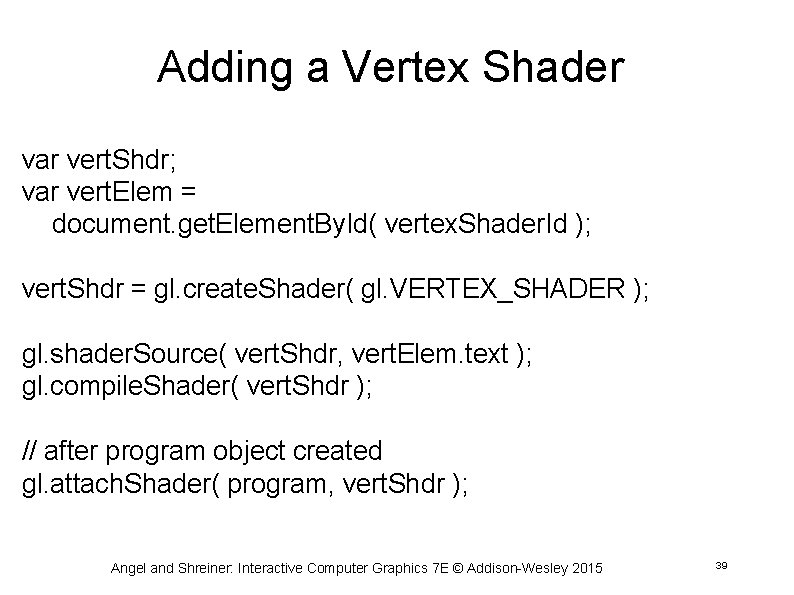 Adding a Vertex Shader

var vertShdr;
var vertElem =
document.getElementById( vertexShaderId );

vertShdr = gl.createShader( gl.VERTEX_SHADER );

gl.shaderSource( vertShdr, vertElem.text );
gl.compileShader( vertShdr );

// after program object created
gl.attachShader( program, vertShdr );

Angel and Shreiner: Interactive Computer Graphics 7E © Addison-Wesley 2015

39